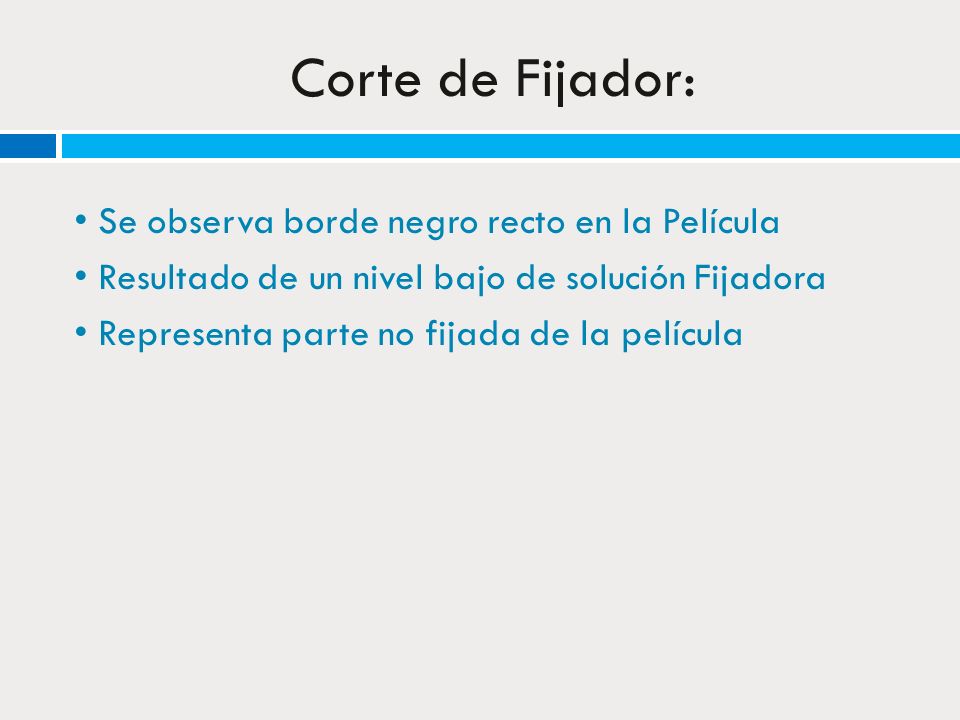 Corte de Fijador:

• Se observa borde negro recto en la Película
• Resultado de un nivel bajo de solución Fijadora
• Representa parte no fijada de la película